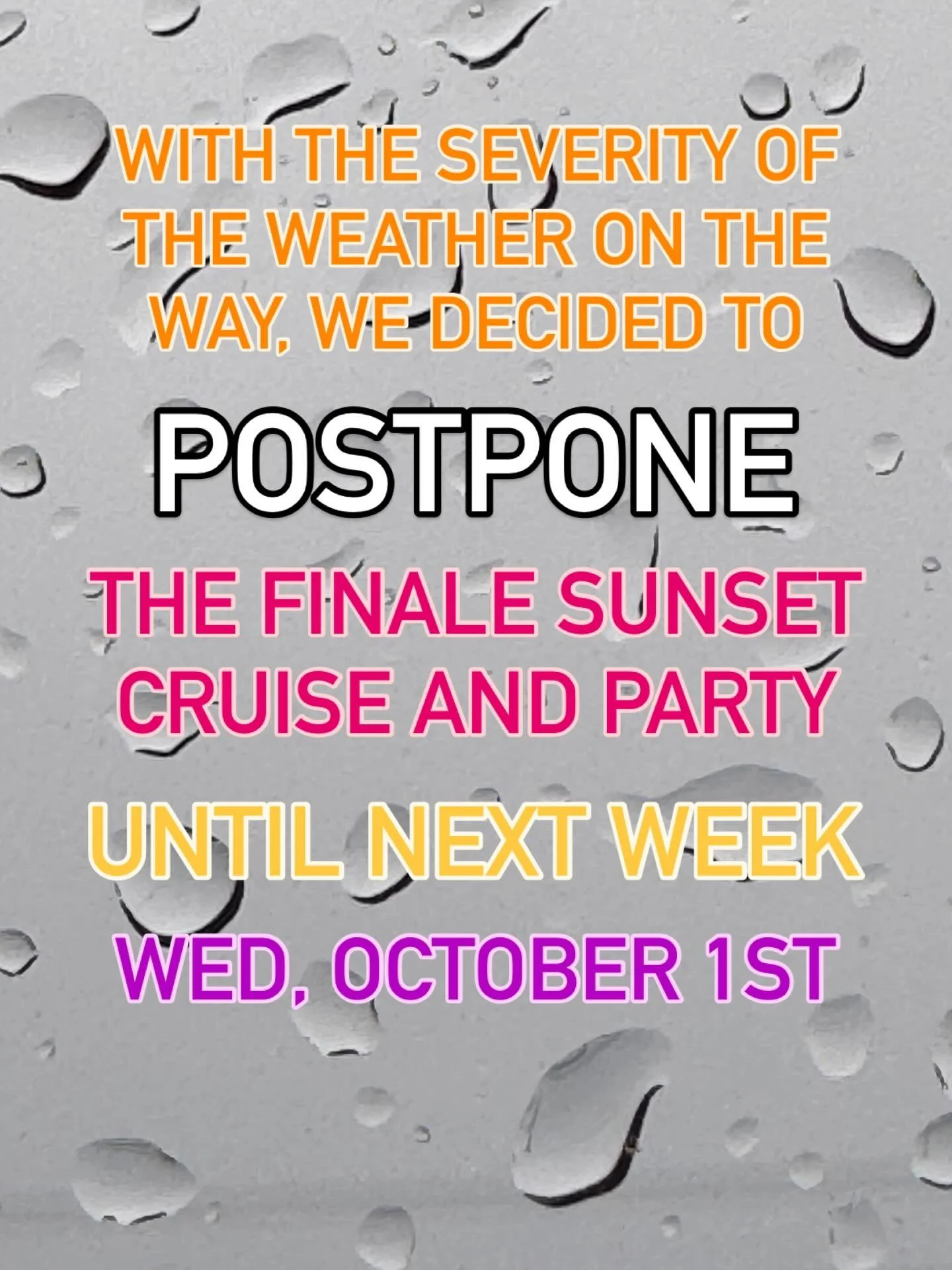 WITH THE SEVERITY OF THE WEATHER ON THE WAY, WE DECIDED TO

POSTPONE

THE FINALE SUNSET CRUISE AND PARTY

UNTIL NEXT WEEK

WED, OCTOBER 1ST